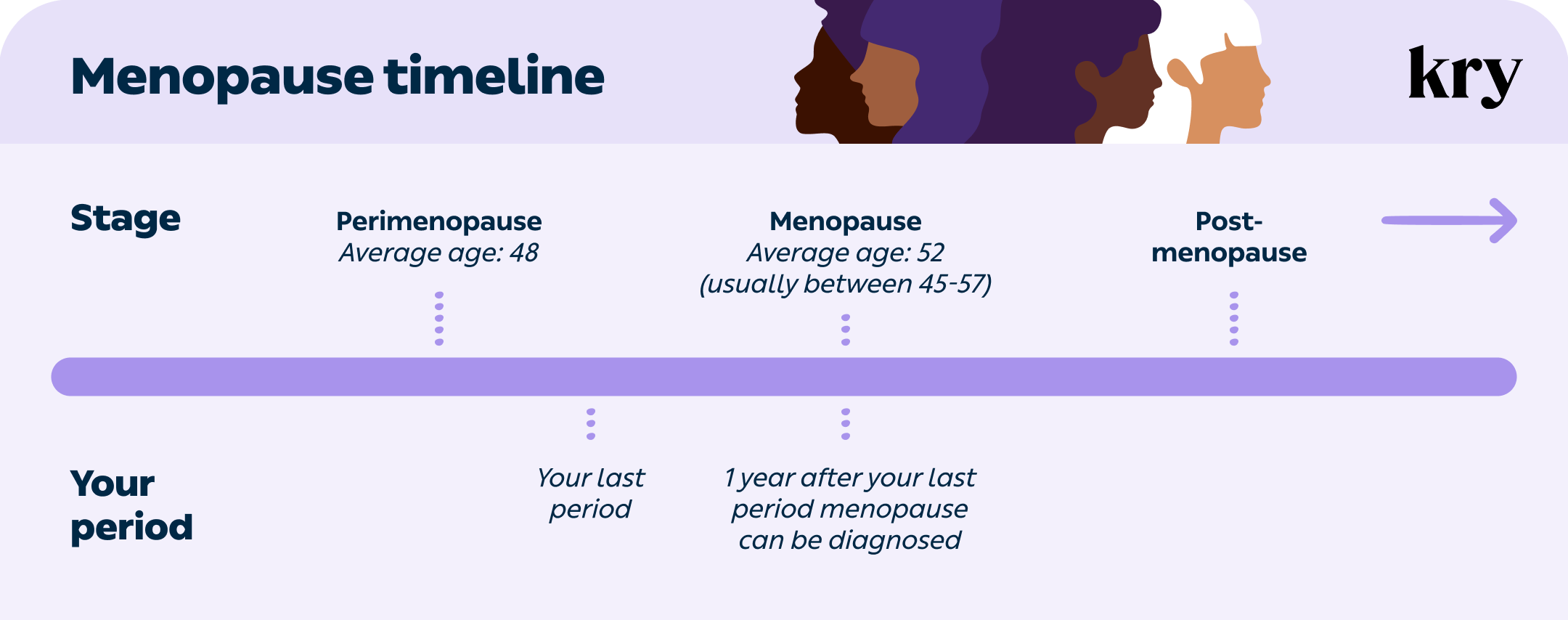 Menopause timeline

kry

Stage

Perimenopause
Average age: 48

Menopause
Average age: 52
(usually between 45-57)

Post-menopause

Your period

Your last period

1 year after your last period menopause can be diagnosed